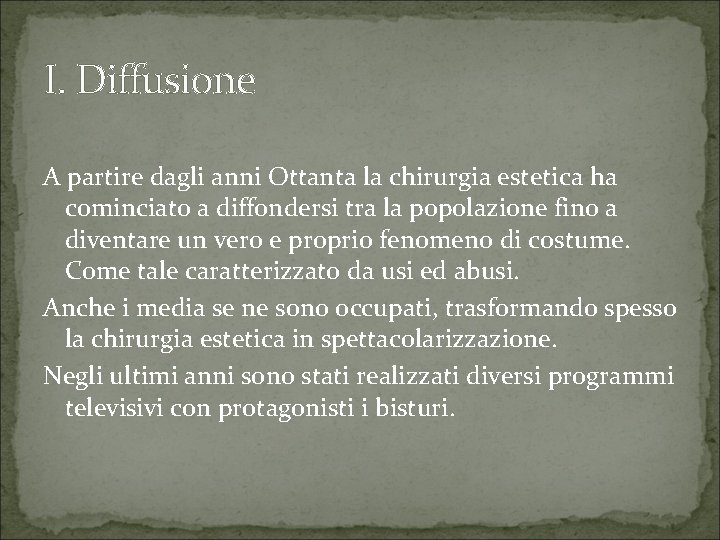 I. Diffusione

A partire dagli anni Ottanta la chirurgia estetica ha cominciato a diffondersi tra la popolazione fino a diventare un vero e proprio fenomeno di costume. Come tale caratterizzato da usi ed abusi.

Anche i media se ne sono occupati, trasformando spesso la chirurgia estetica in spettacolarizzazione.

Negli ultimi anni sono stati realizzati diversi programmi televisivi con protagonisti i bisturi.